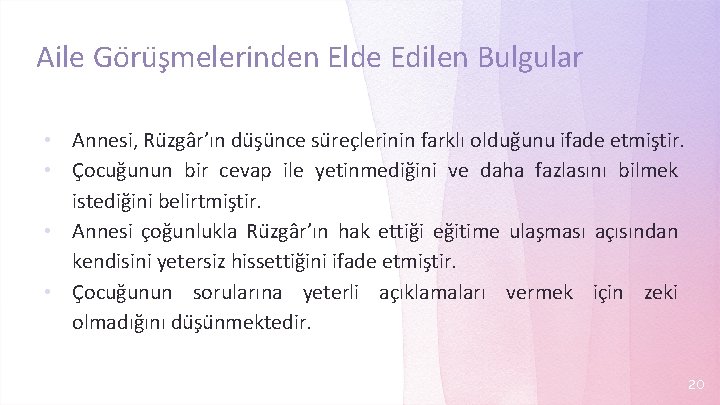 Aile Görüşmelerinden Elde Edilen Bulgular

• Annesi, Rüzgâr'ın düşünce süreçlerinin farklı olduğunu ifade etmiştir.
• Çocuğunun bir cevap ile yetinmediğini ve daha fazlasını bilmek istediğini belirtmiştir.
• Annesi çoğunlukla Rüzgâr'ın hak ettiği eğitime ulaşması açısından kendisini yetersiz hissettiğini ifade etmiştir.
• Çocuğunun sorularına yeterli açıklamaları vermek için zeki olmadığını düşünmektedir.

20